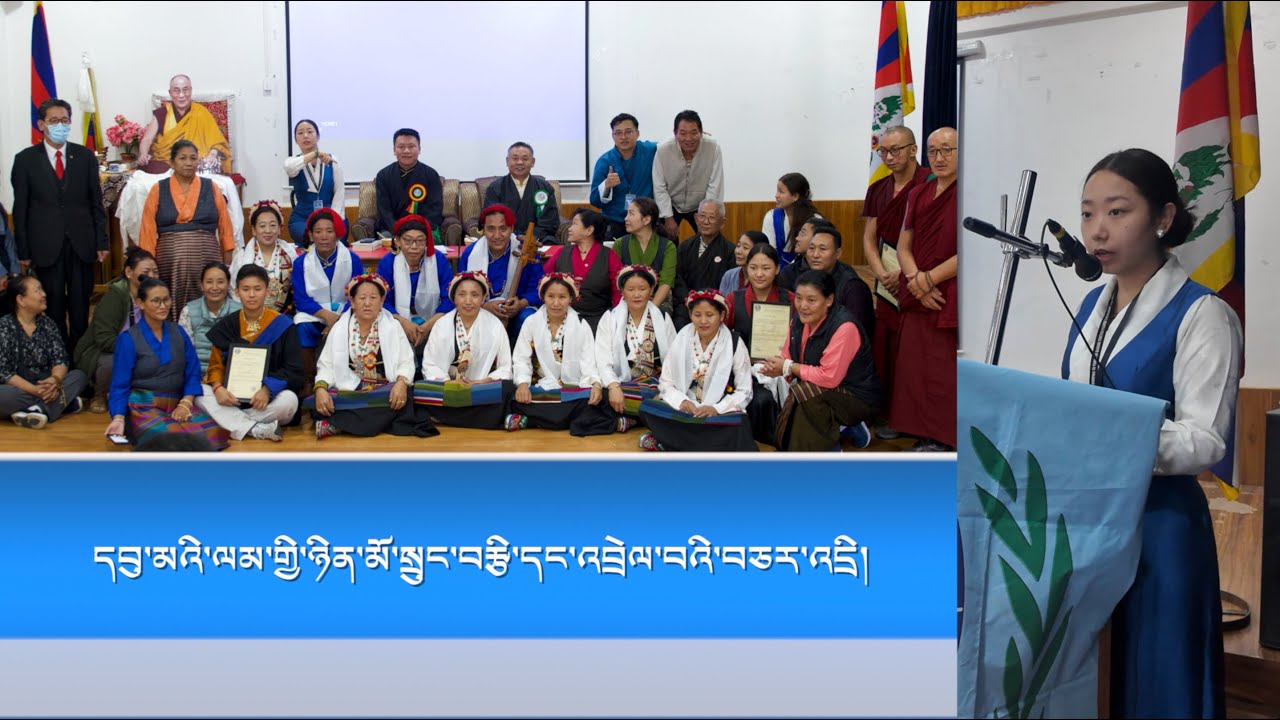 དབུ་མའི་ལམ་གྱི་ཉིན་མོ་སྲུང་བརྩི་དང་འབྲེལ་བའི་བཅར་འདྲི།